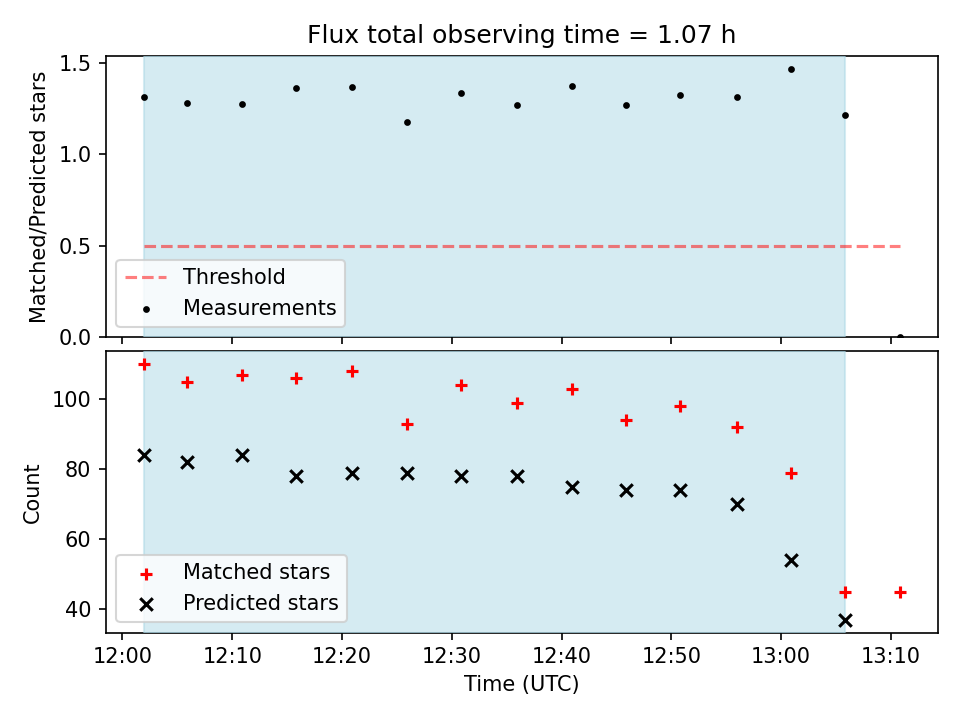 Flux total observing time = 1.07 h

Matched/Predicted stars
1.5
1.0
0.5
0.0

Threshold
Measurements

Count
100
80
60
40

Matched stars
Predicted stars

12:00 12:10 12:20 12:30 12:40 12:50 13:00 13:10
Time (UTC)